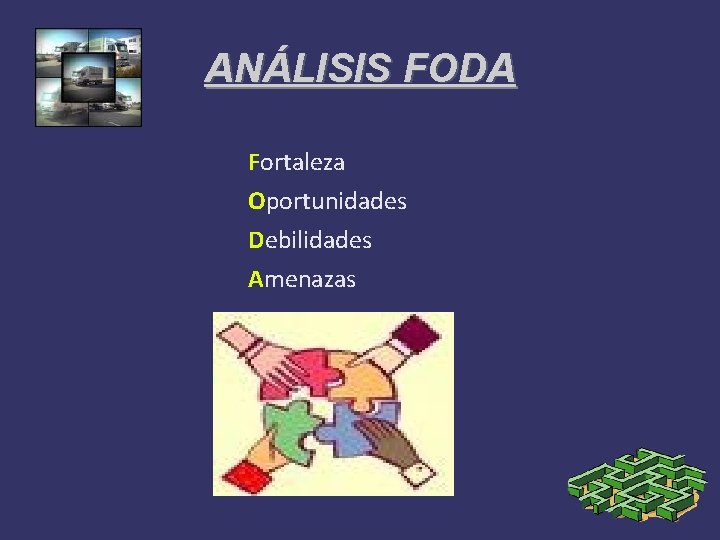 ANÁLISIS FODA

Fortaleza
Oportunidades
Debilidades
Amenazas